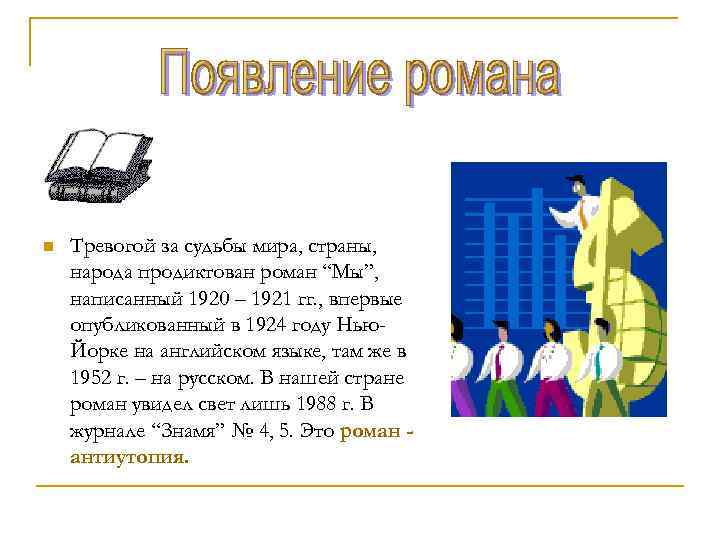 Появление романа

Тревогой за судьбы мира, страны, народа продиктован роман “Мы”, написанный 1920 – 1921 гг., впервые опубликованный в 1924 году Нью-Йорке на английском языке, там же в 1952 г. – на русском. В нашей стране роман увидел свет лишь 1988 г. В журнале “Знамя” № 4, 5. Это роман - антиутопия.